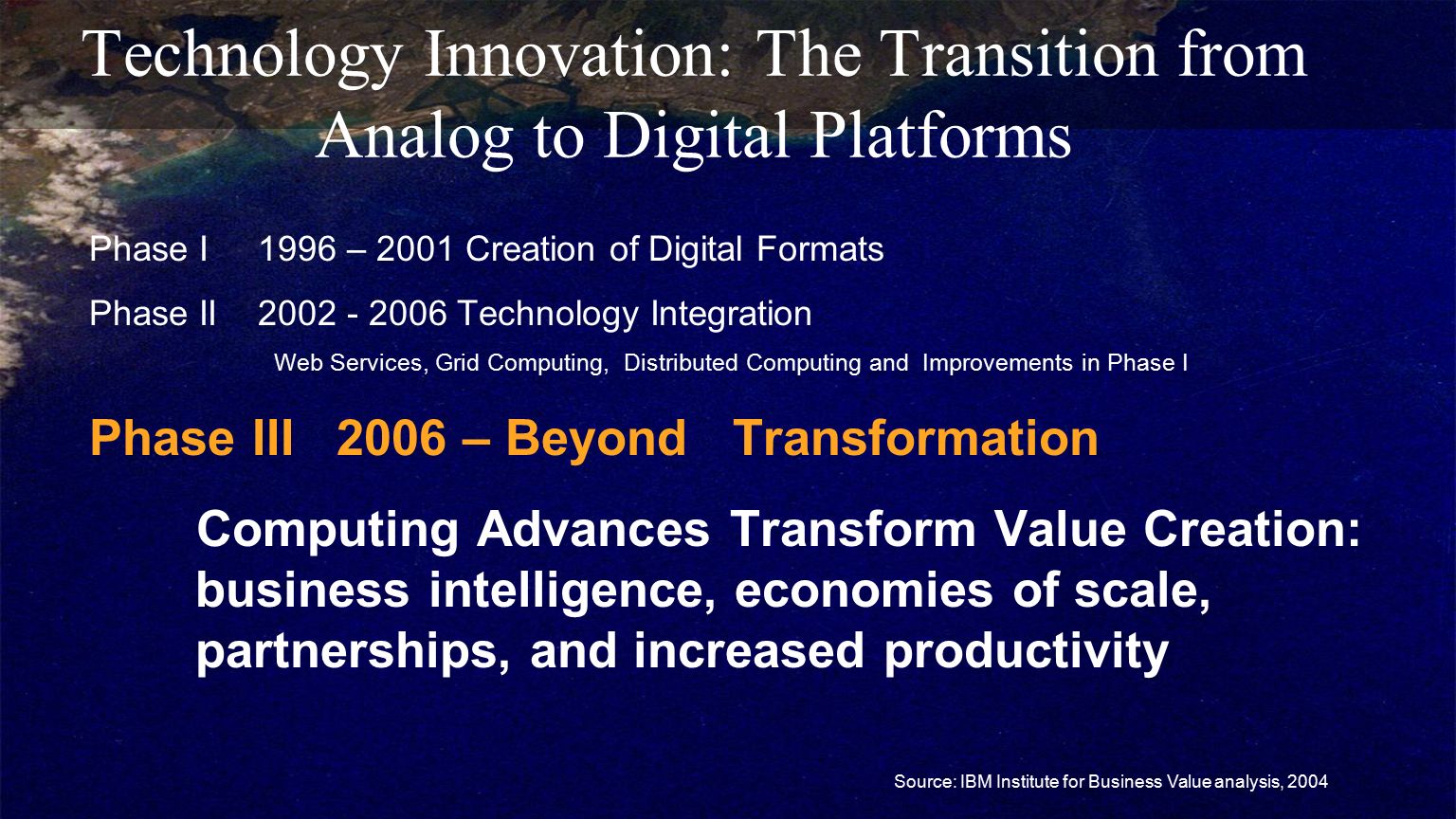 Technology Innovation: The Transition from Analog to Digital Platforms

Phase I 1996 – 2001 Creation of Digital Formats

Phase II 2002 - 2006 Technology Integration

Web Services, Grid Computing, Distributed Computing and Improvements in Phase I

Phase III 2006 – Beyond Transformation

Computing Advances Transform Value Creation: business intelligence, economies of scale, partnerships, and increased productivity

Source: IBM Institute for Business Value analysis, 2004